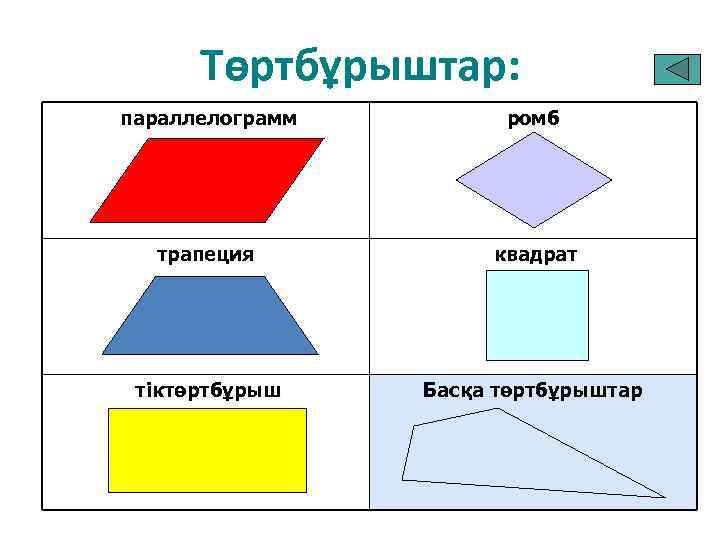 Төртбұрыштар:

| параллелограмм | ромб |
|---|---|
| трапеция | квадрат |
| тіктөртбұрыш | Басқа төртбұрыштар |